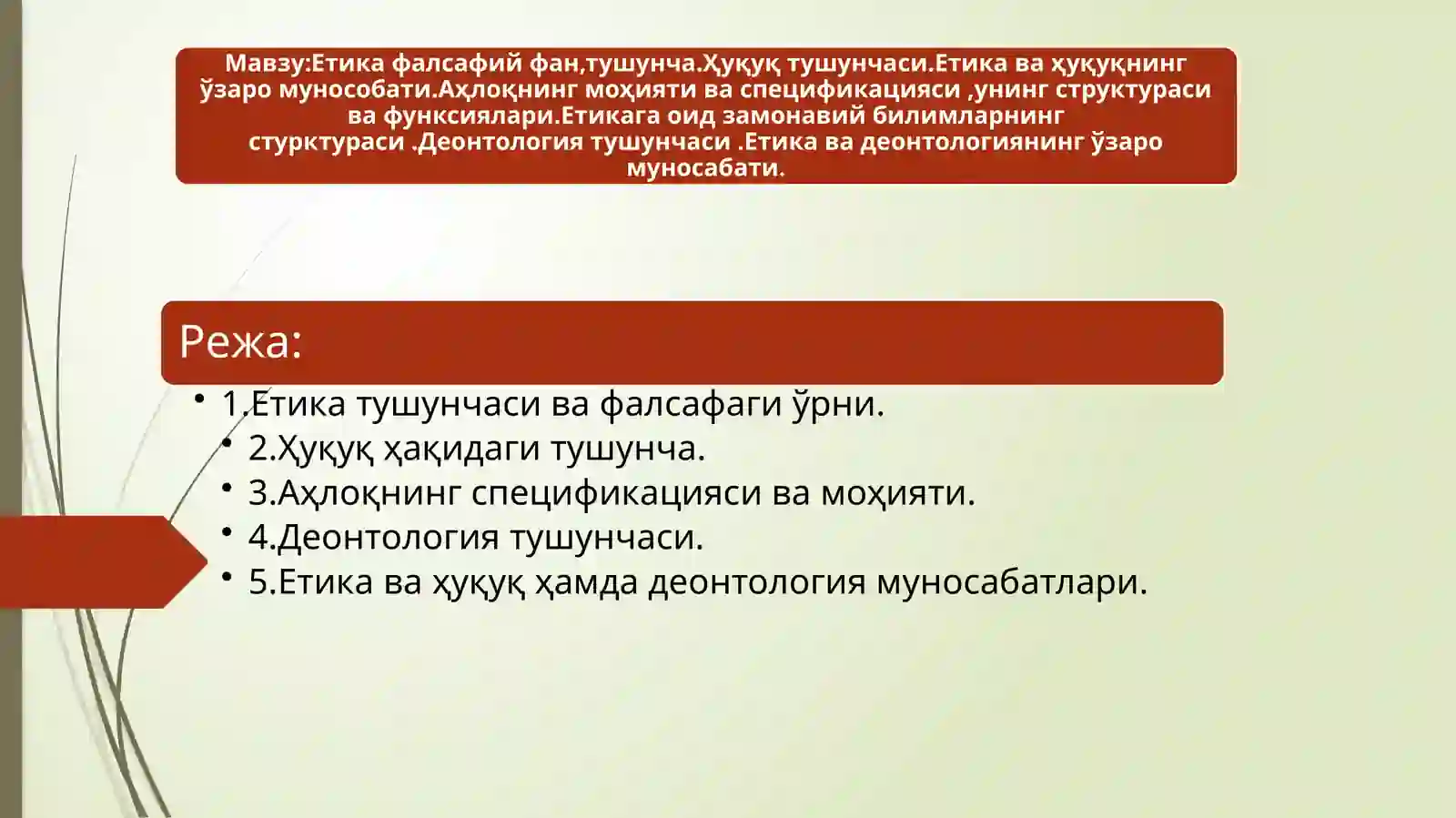 Мавзу:Етика фалсафий фан,тушунча.Ҳуқуқ тушунчаси.Етика ва ҳуқуқнинг ўзаро мунособати.Аҳлоқнинг моҳияти ва спецификацияси ,унинг структураси ва функсиялари.Етикага оид замонавий билимларнинг стурктураси .Деонтология тушунчаси .Етика ва деонтологиянинг ўзаро муносабати.

Режа:

• 1.Етика тушунчаси ва фалсафаги ўрни.
• 2.Ҳуқуқ ҳақидаги тушунча.
• 3.Аҳлоқнинг спецификацияси ва моҳияти.
• 4.Деонтология тушунчаси.
• 5.Етика ва ҳуқуқ ҳамда деонтология муносабатлари.